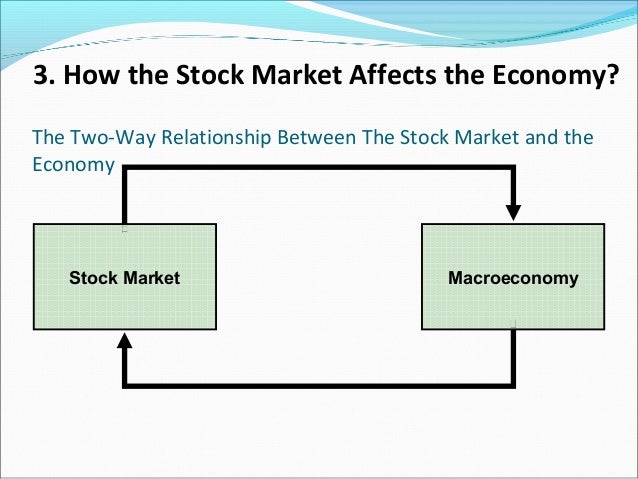 3. How the Stock Market Affects the Economy?

The Two-Way Relationship Between The Stock Market and the Economy

Stock Market

Macroeconomy